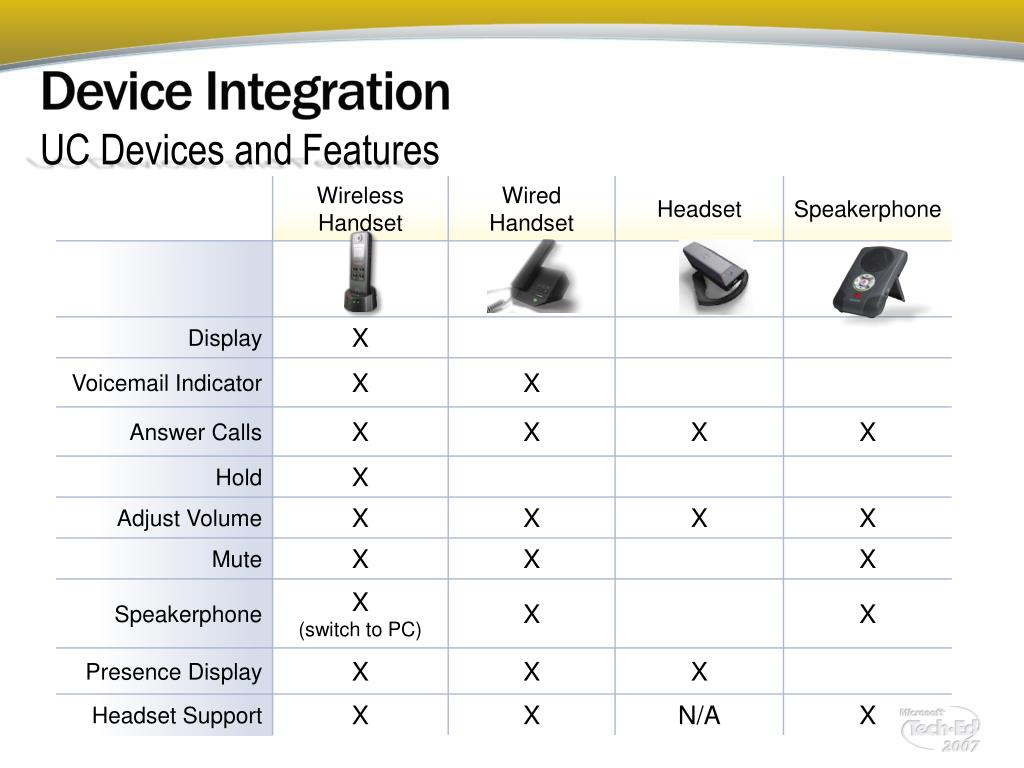 Device Integration
UC Devices and Features

| | Wireless Handset | Wired Handset | Headset | Speakerphone |
|---|---|---|---|---|
| | | | | |
| Display | X | | | |
| Voicemail Indicator | X | X | | |
| Answer Calls | X | X | X | X |
| Hold | X | | | |
| Adjust Volume | X | X | X | X |
| Mute | X | X | | X |
| Speakerphone | X (switch to PC) | X | | X |
| Presence Display | X | X | X | |
| Headset Support | X | X | N/A | X |

Microsoft Tech·Ed 2007